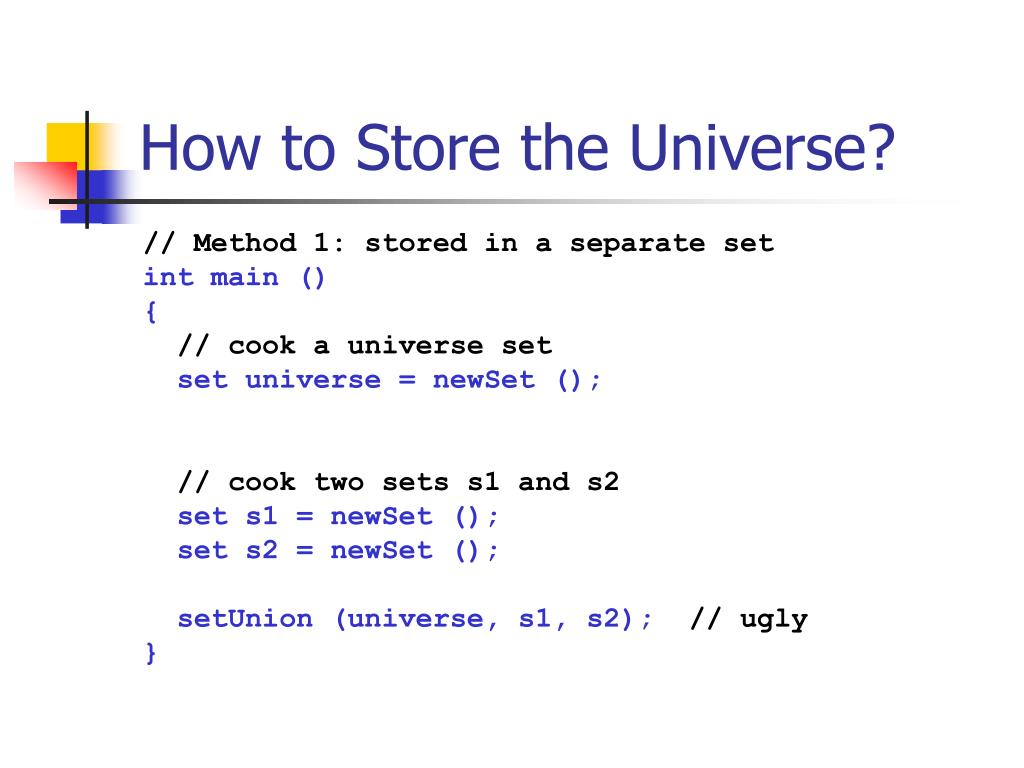 How to Store the Universe?

// Method 1: stored in a separate set
int main ()
{
  // cook a universe set
  set universe = newSet ();

  // cook two sets s1 and s2
  set s1 = newSet ();
  set s2 = newSet ();

  setUnion (universe, s1, s2);  // ugly
}